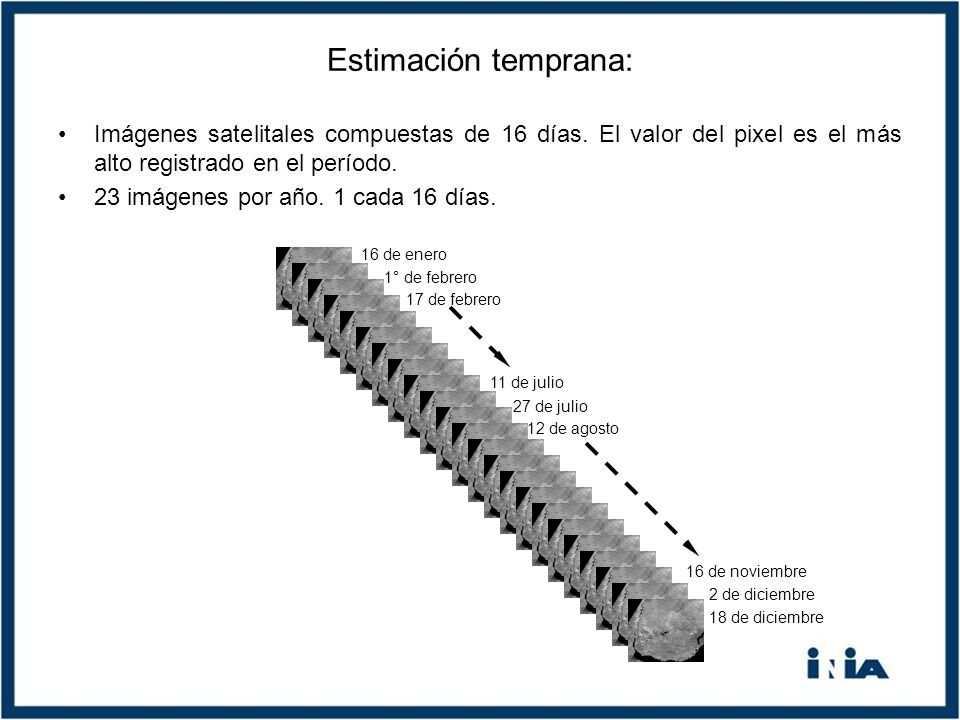 Estimación temprana:

• Imágenes satelitales compuestas de 16 días. El valor del pixel es el más alto registrado en el período.

• 23 imágenes por año. 1 cada 16 días.

16 de enero
1° de febrero
17 de febrero

11 de julio
27 de julio
12 de agosto

16 de noviembre
2 de diciembre
18 de diciembre

INIA